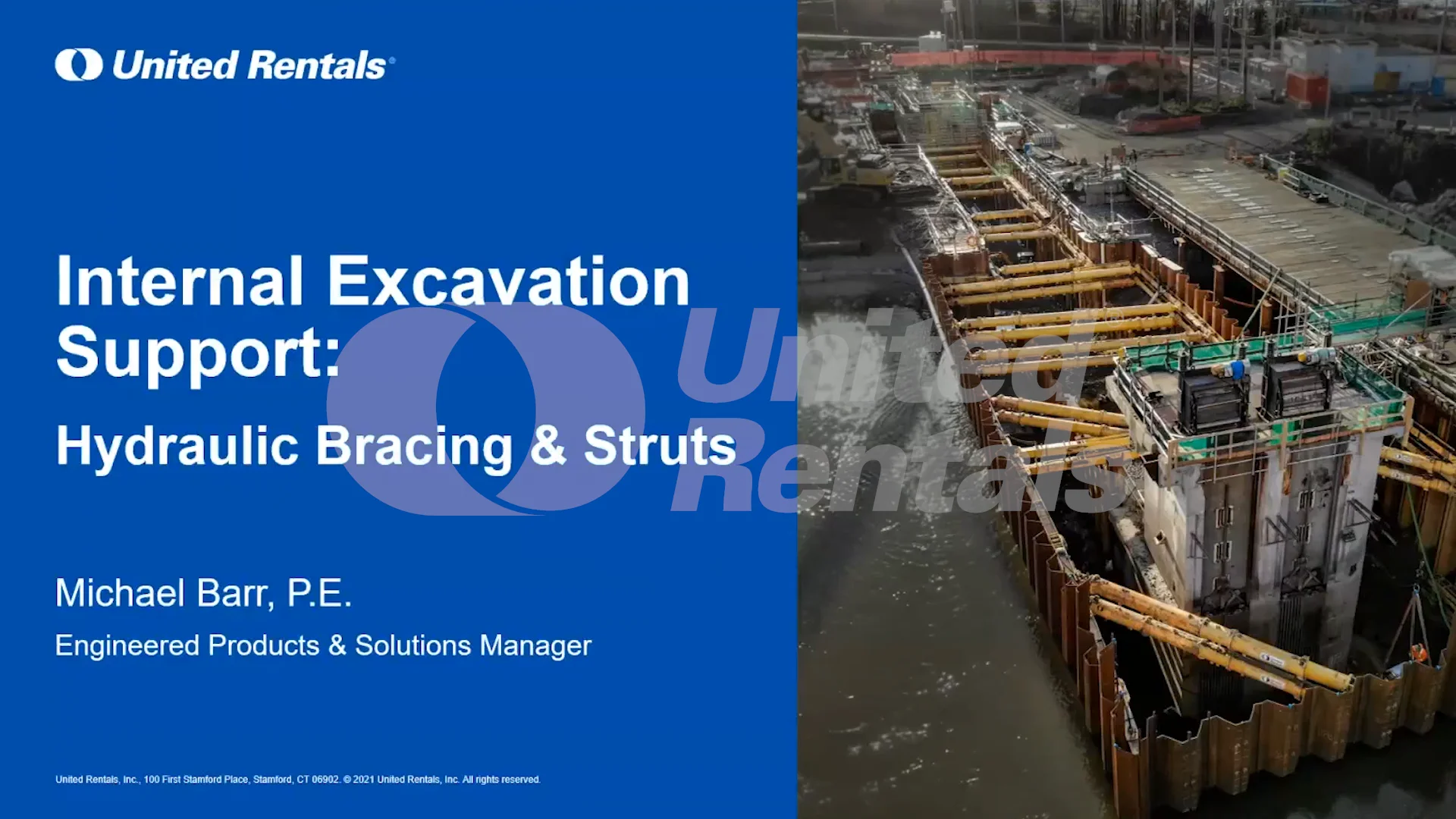 United Rentals®

Internal Excavation Support:

Hydraulic Bracing & Struts

United Rentals

Michael Barr, P.E.

Engineered Products & Solutions Manager

United Rentals, Inc., 100 First Stamford Place, Stamford, CT 06902. © 2021 United Rentals, Inc. All rights reserved.